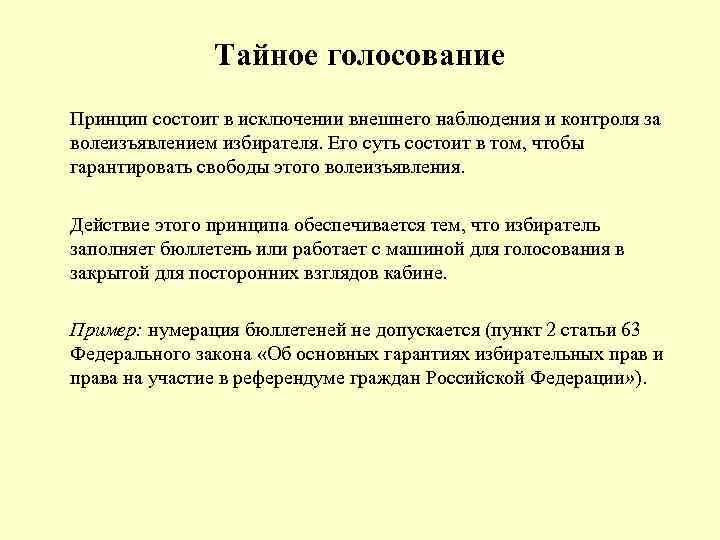 Тайное голосование

Принцип состоит в исключении внешнего наблюдения и контроля за волеизъявлением избирателя. Его суть состоит в том, чтобы гарантировать свободы этого волеизъявления.

Действие этого принципа обеспечивается тем, что избиратель заполняет бюллетень или работает с машиной для голосования в закрытой для посторонних взглядов кабине.

Пример: нумерация бюллетеней не допускается (пункт 2 статьи 63 Федерального закона «Об основных гарантиях избирательных прав и права на участие в референдуме граждан Российской Федерации»).